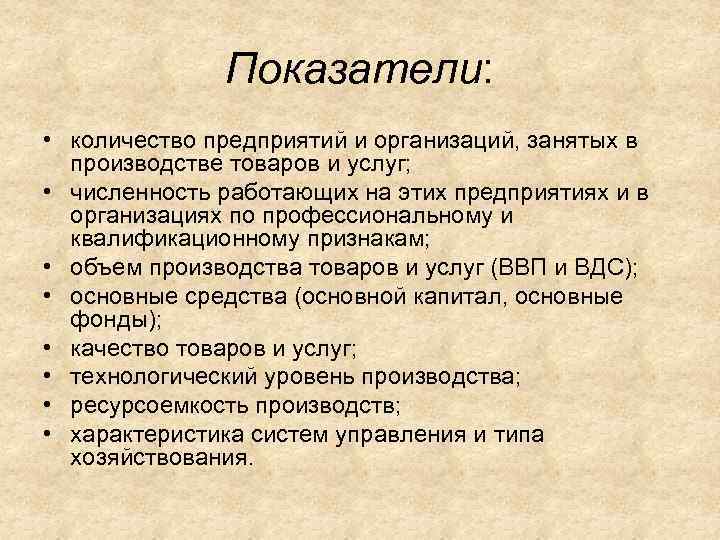 Показатели:

• количество предприятий и организаций, занятых в производстве товаров и услуг;
• численность работающих на этих предприятиях и в организациях по профессиональному и квалификационному признакам;
• объем производства товаров и услуг (ВВП и ВДС);
• основные средства (основной капитал, основные фонды);
• качество товаров и услуг;
• технологический уровень производства;
• ресурсоемкость производств;
• характеристика систем управления и типа хозяйствования.